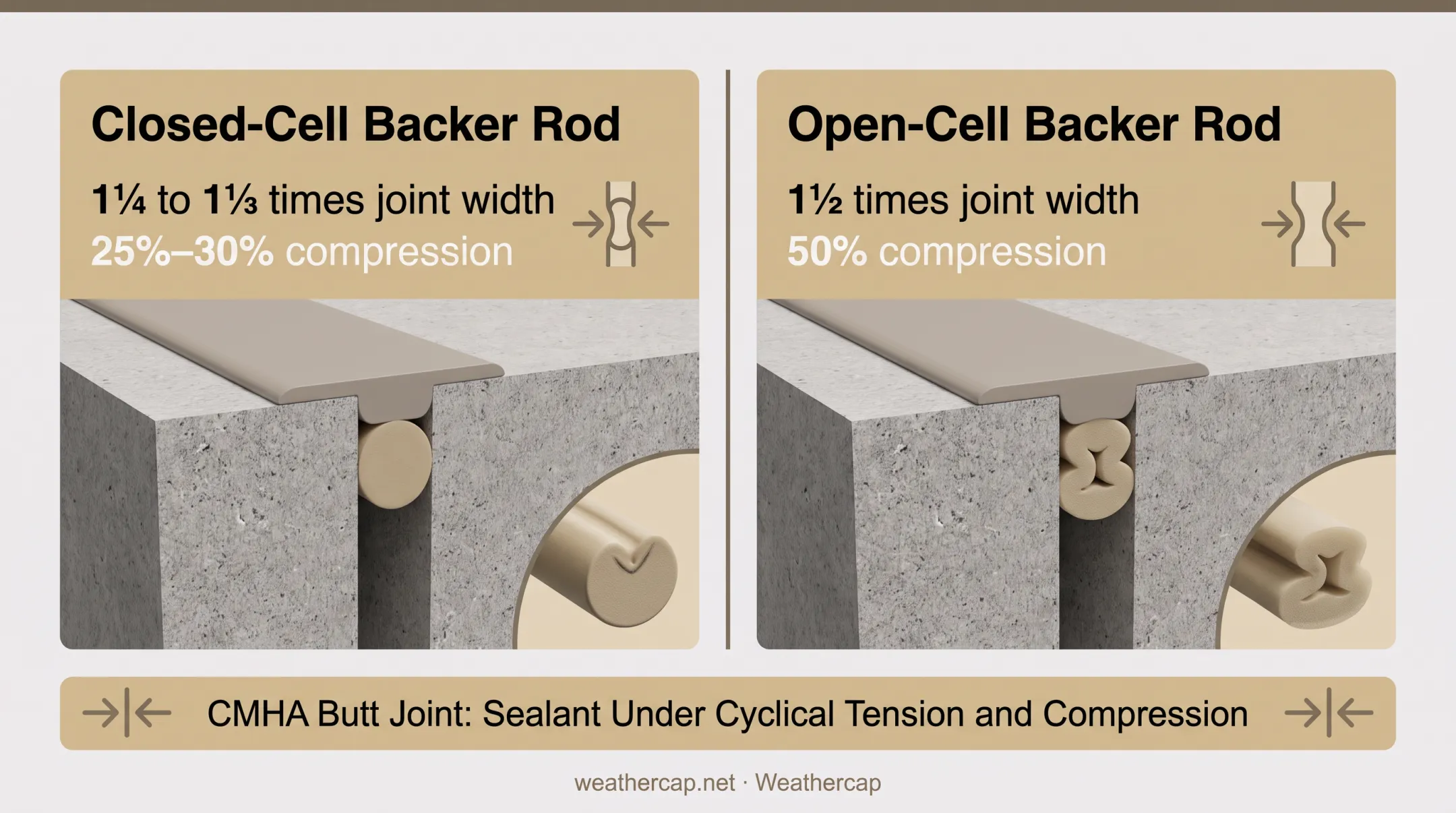 Closed-Cell Backer Rod

1¼ to 1⅓ times joint width
25%–30% compression

Open-Cell Backer Rod

1½ times joint width
50% compression

CMHA Butt Joint: Sealant Under Cyclical Tension and Compression

weathercap.net · Weathercap